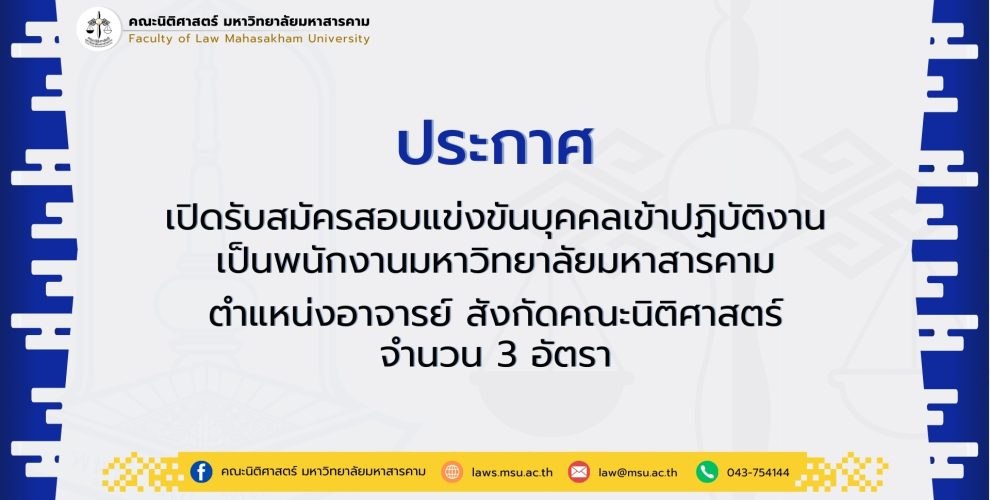 คณะนิติศาสตร์ มหาวิทยาลัยมหาสารคาม
Faculty of Law Mahasakham University

ประกาศ

เปิดรับสมัครสอบแข่งขันบุคคลเข้าปฏิบัติงาน
เป็นพนักงานมหาวิทยาลัยมหาสารคาม
ตำแหน่งอาจารย์ สังกัดคณะนิติศาสตร์
จำนวน 3 อัตรา

คณะนิติศาสตร์ มหาวิทยาลัยมหาสารคาม laws.msu.ac.th law@msu.ac.th 043-754144